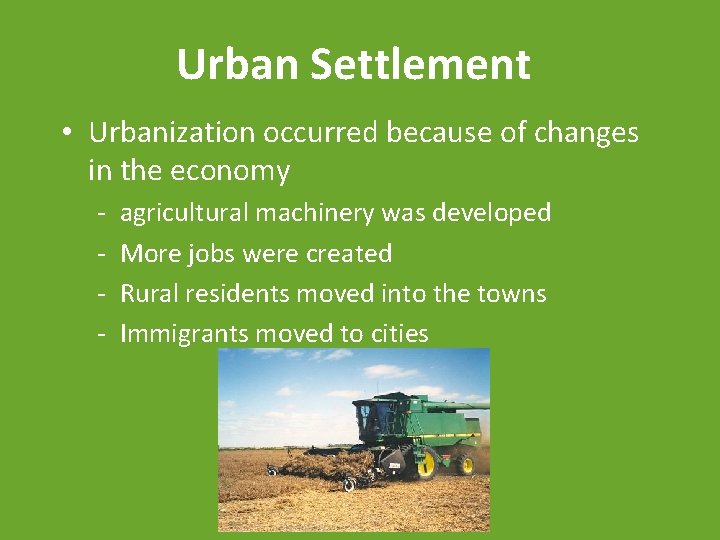 Urban Settlement

• Urbanization occurred because of changes in the economy

- agricultural machinery was developed
- More jobs were created
- Rural residents moved into the towns
- Immigrants moved to cities